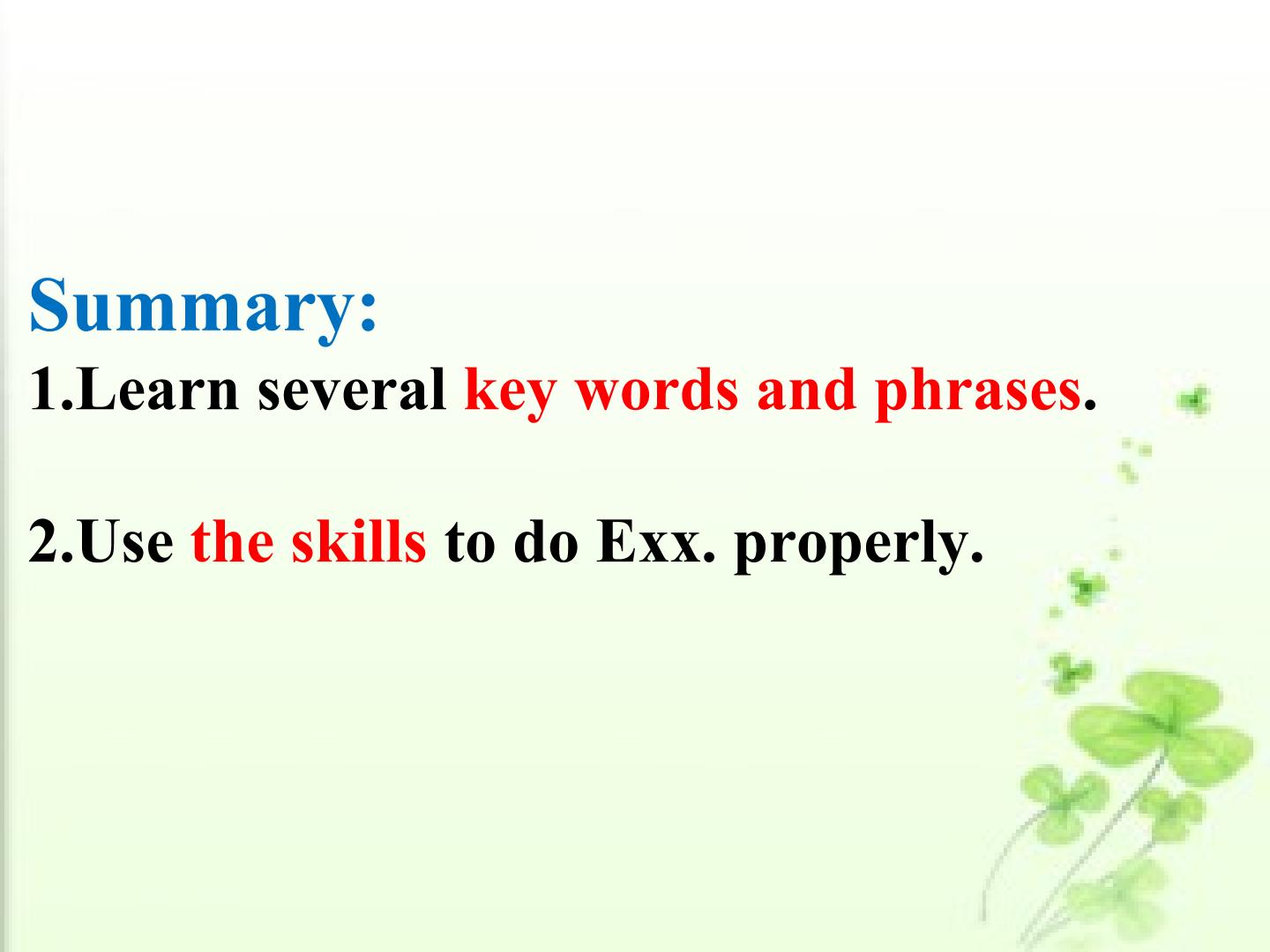 Summary:
1.Learn several key words and phrases.

2.Use the skills to do Exx. properly.